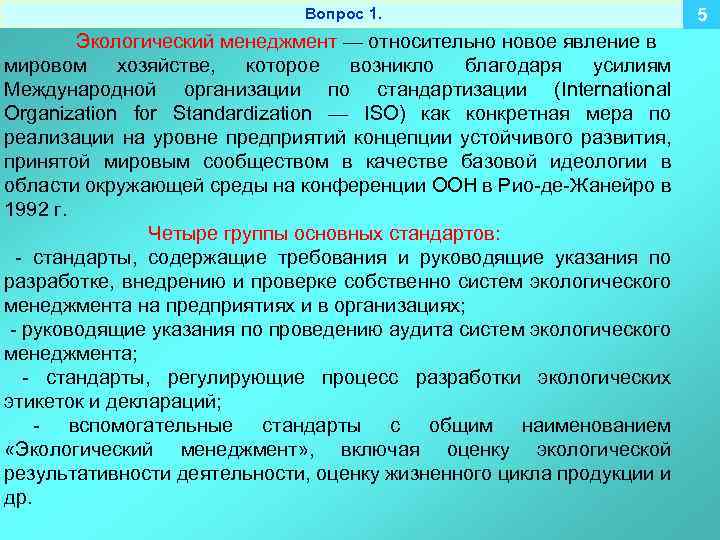 Вопрос 1.

5

Экологический менеджмент — относительно новое явление в мировом хозяйстве, которое возникло благодаря усилиям Международной организации по стандартизации (International Organization for Standardization — ISO) как конкретная мера по реализации на уровне предприятий концепции устойчивого развития, принятой мировым сообществом в качестве базовой идеологии в области окружающей среды на конференции ООН в Рио-де-Жанейро в 1992 г.

Четыре группы основных стандартов:
- стандарты, содержащие требования и руководящие указания по разработке, внедрению и проверке собственно систем экологического менеджмента на предприятиях и в организациях;
- руководящие указания по проведению аудита систем экологического менеджмента;
- стандарты, регулирующие процесс разработки экологических этикеток и деклараций;
- вспомогательные стандарты с общим наименованием «Экологический менеджмент», включая оценку экологической результативности деятельности, оценку жизненного цикла продукции и др.